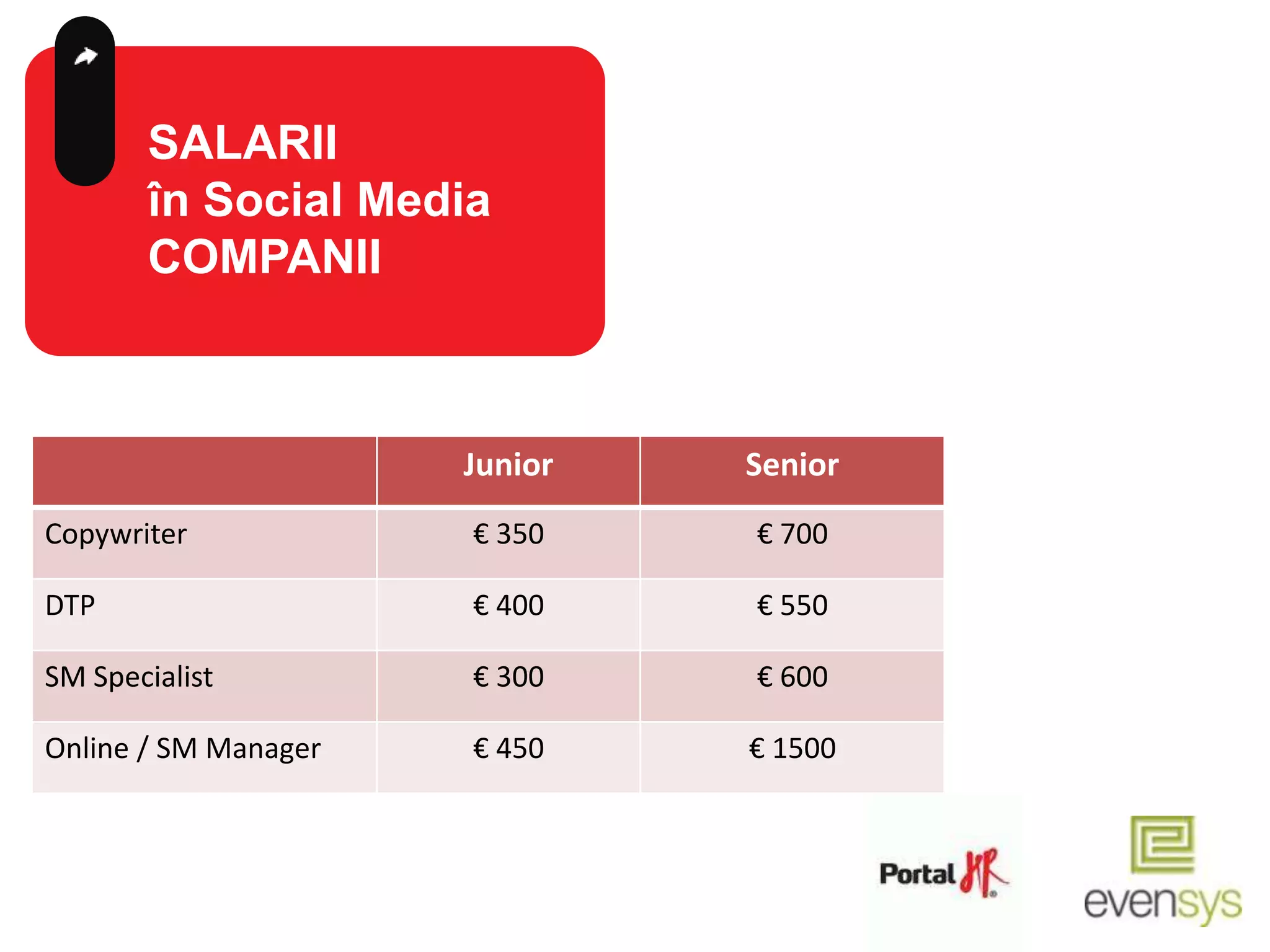 SALARII
în Social Media
COMPANII

|  | Junior | Senior |
|---|---|---|
| Copywriter | € 350 | € 700 |
| DTP | € 400 | € 550 |
| SM Specialist | € 300 | € 600 |
| Online / SM Manager | € 450 | € 1500 |

Portal HR

evensys